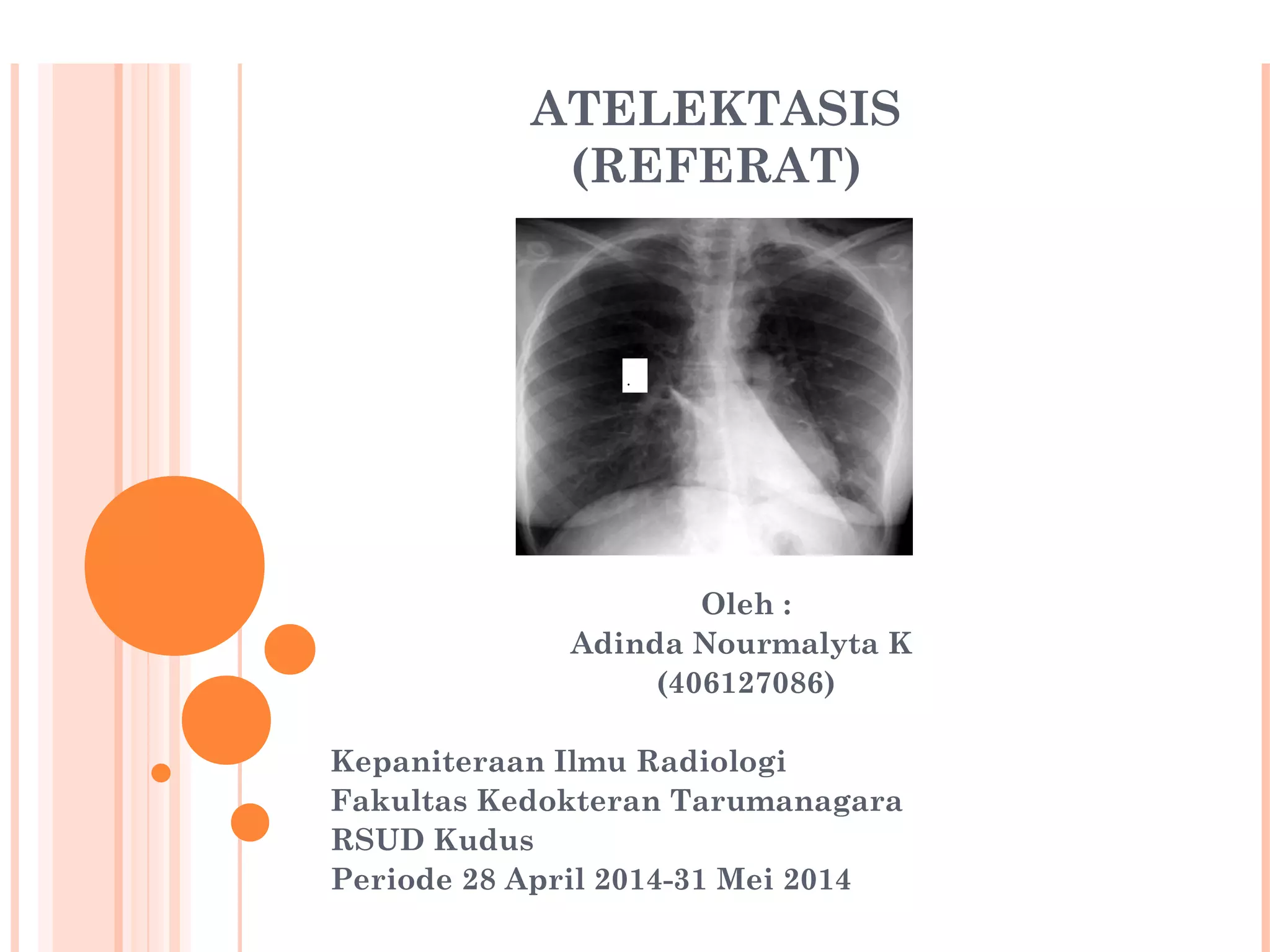 ATELEKTASIS
(REFERAT)

Oleh :
Adinda Nourmalyta K
(406127086)

Kepaniteraan Ilmu Radiologi
Fakultas Kedokteran Tarumanagara
RSUD Kudus
Periode 28 April 2014-31 Mei 2014